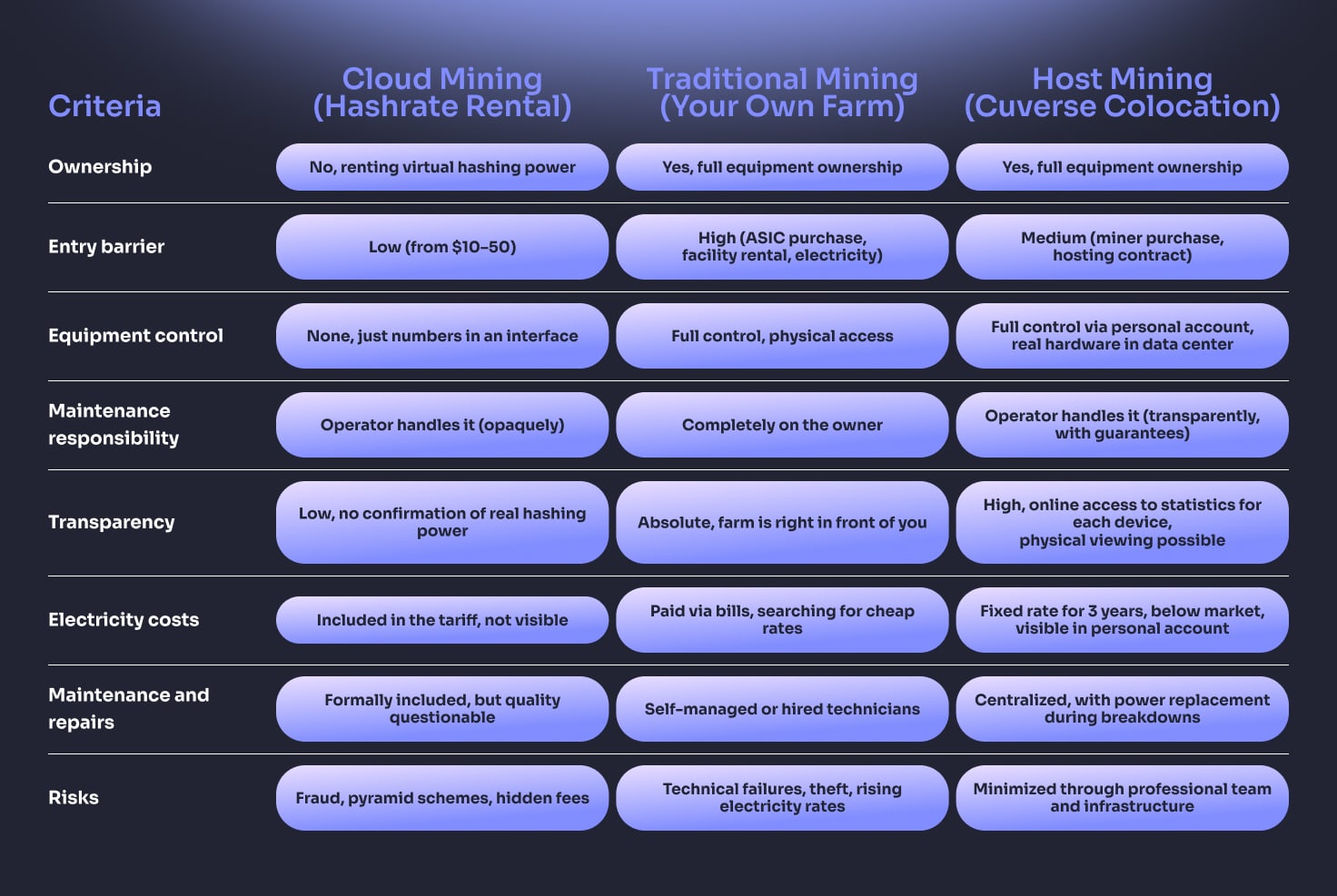 | Criteria | Cloud Mining (Hashrate Rental) | Traditional Mining (Your Own Farm) | Host Mining (Cuverse Colocation) |
|---|---|---|---|
| Ownership | No, renting virtual hashing power | Yes, full equipment ownership | Yes, full equipment ownership |
| Entry barrier | Low (from \$10–50) | High (ASIC purchase, facility rental, electricity) | Medium (miner purchase, hosting contract) |
| Equipment control | None, just numbers in an interface | Full control, physical access | Full control via personal account, real hardware in data center |
| Maintenance responsibility | Operator handles it (opaquely) | Completely on the owner | Operator handles it (transparently, with guarantees) |
| Transparency | Low, no confirmation of real hashing power | Absolute, farm is right in front of you | High, online access to statistics for each device, physical viewing possible |
| Electricity costs | Included in the tariff, not visible | Paid via bills, searching for cheap rates | Fixed rate for 3 years, below market, visible in personal account |
| Maintenance and repairs | Formally included, but quality questionable | Self-managed or hired technicians | Centralized, with power replacement during breakdowns |
| Risks | Fraud, pyramid schemes, hidden fees | Technical failures, theft, rising electricity rates | Minimized through professional team and infrastructure |